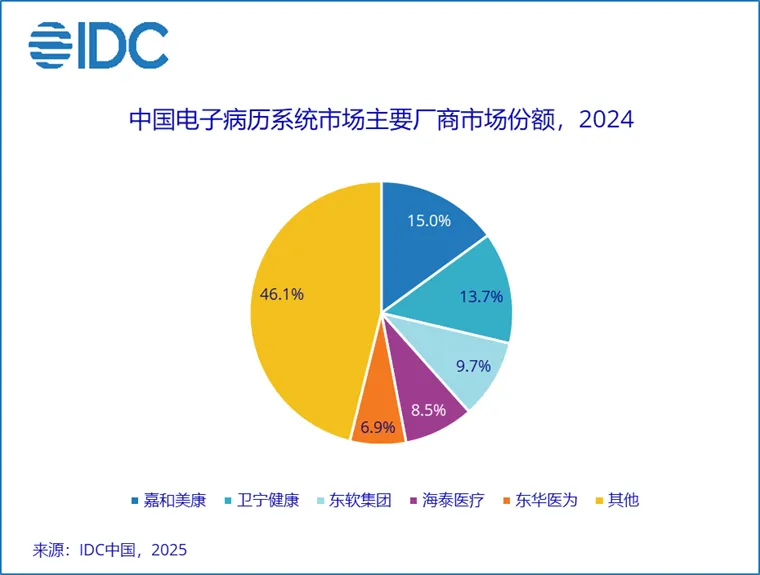 IDC

中国电子病历系统市场主要厂商市场份额，2024

15.0%
13.7%
9.7%
8.5%
6.9%
46.1%

嘉和美康 卫宁健康 东软集团 海泰医疗 东华医为 其他

来源：IDC中国，2025